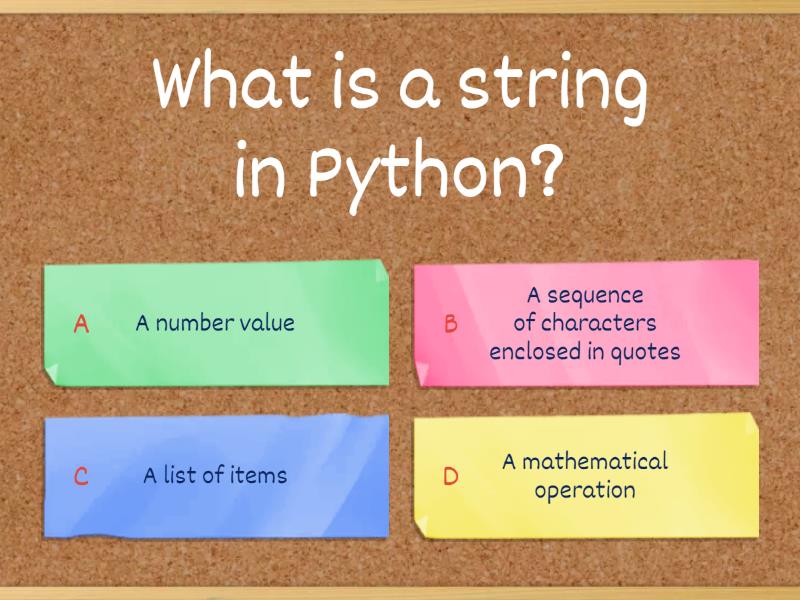 What is a string in Python?

A A number value

B A sequence of characters enclosed in quotes

C A list of items

D A mathematical operation